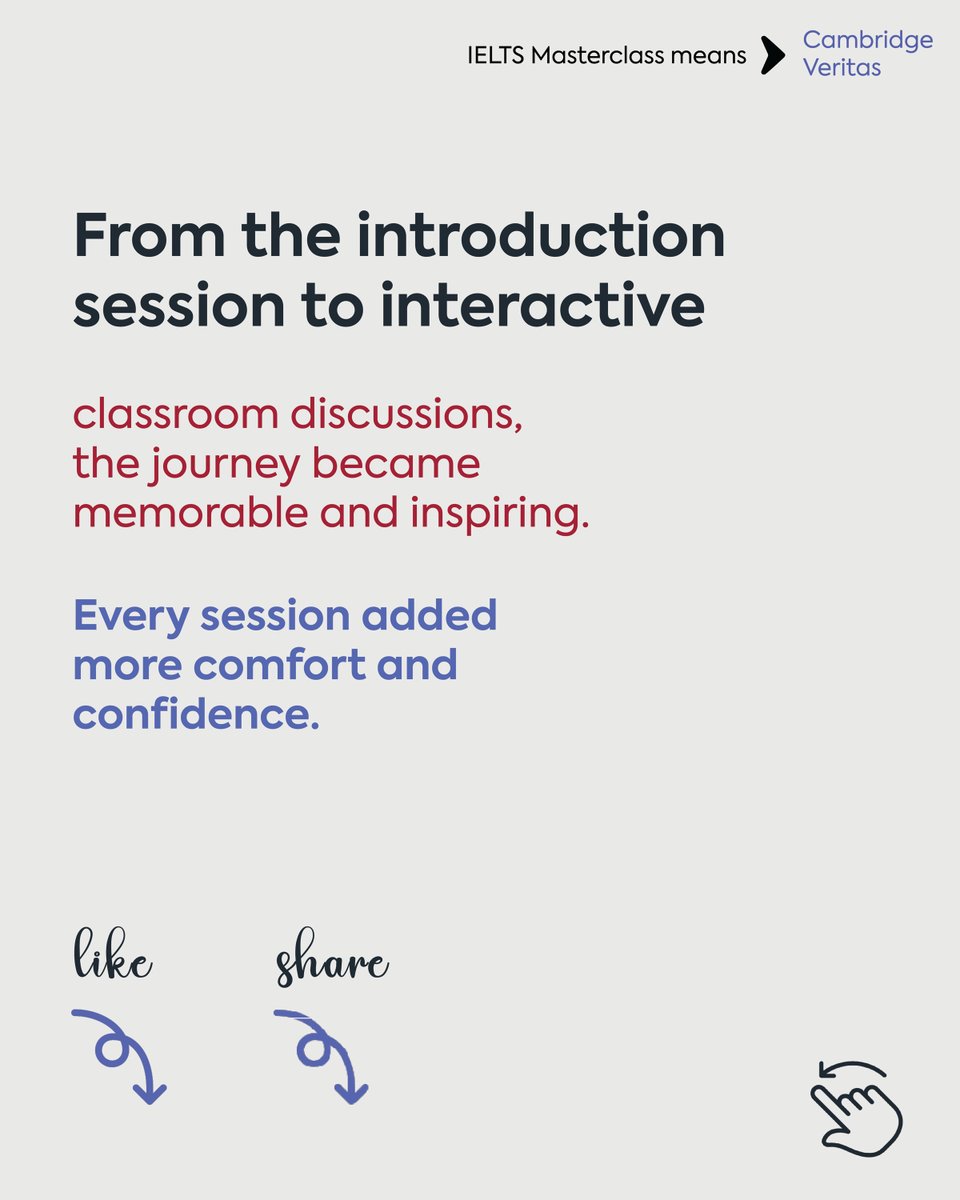 IELTS Masterclass means Cambridge Veritas

From the introduction session to interactive

classroom discussions, the journey became memorable and inspiring.

Every session added more comfort and confidence.

like

share